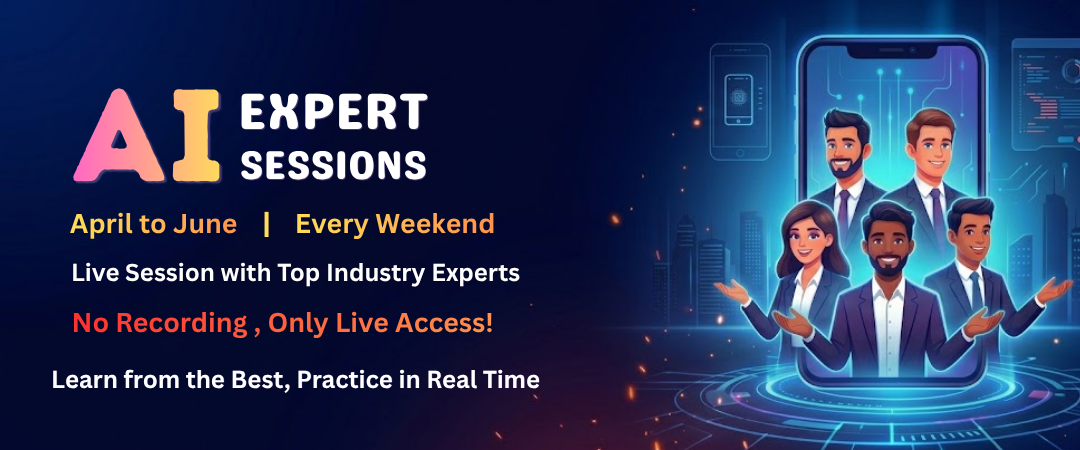 AI EXPERT SESSIONS

April to June | Every Weekend

Live Session with Top Industry Experts

No Recording , Only Live Access!

Learn from the Best, Practice in Real Time